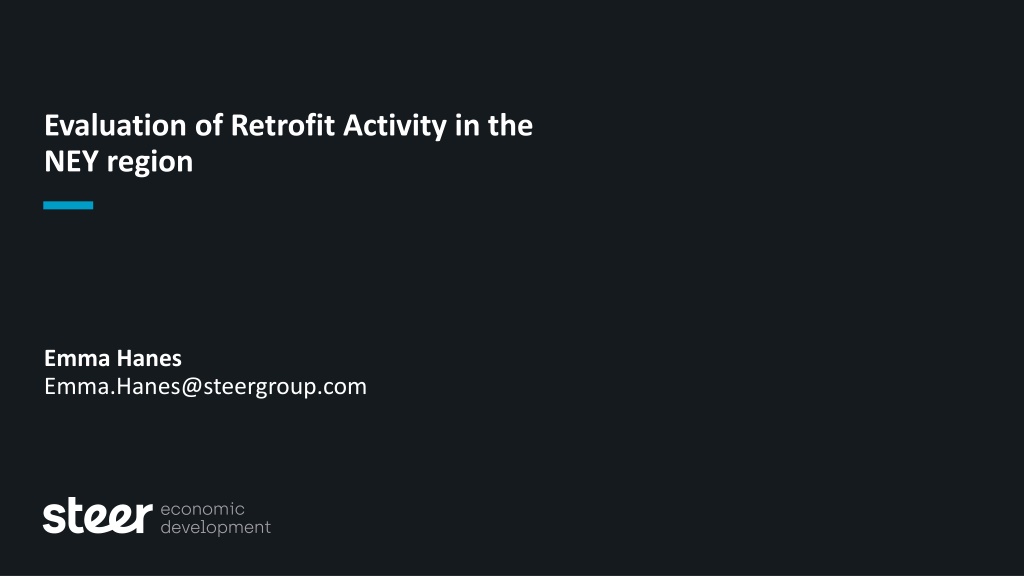 Evaluation of Retrofit Activity in the NEY region

Emma Hanes
Emma.Hanes@steergroup.com

steer economic development